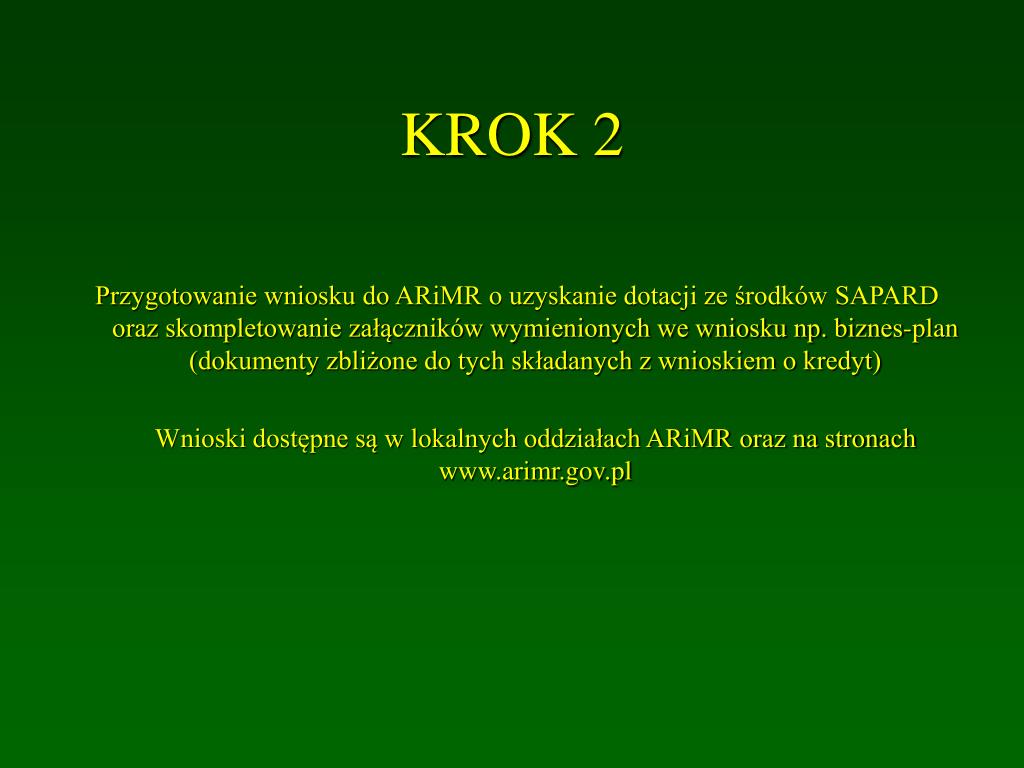 KROK 2

Przygotowanie wniosku do ARiMR o uzyskanie dotacji ze środków SAPARD oraz skompletowanie załączników wymienionych we wniosku np. biznes-plan (dokumenty zbliżone do tych składanych z wnioskiem o kredyt)

Wnioski dostępne są w lokalnych oddziałach ARiMR oraz na stronach www.arimr.gov.pl